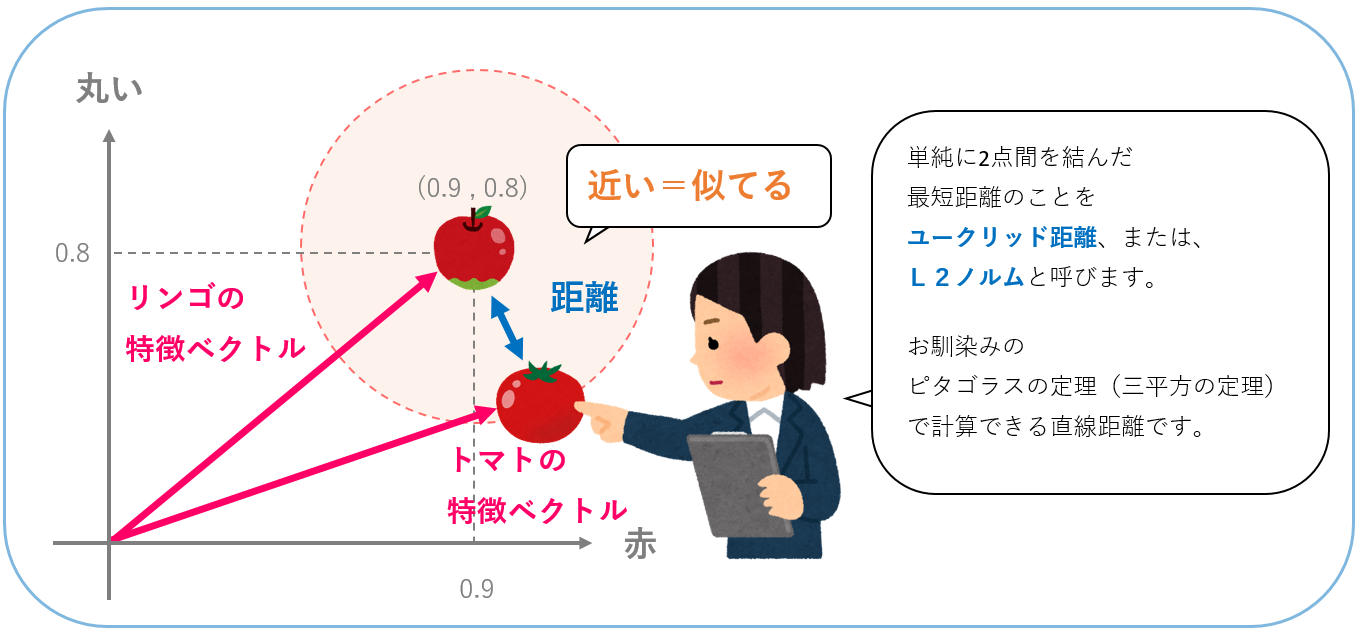 丸い

(0.9 , 0.8)

近い＝似てる

0.8

リンゴの
特徴ベクトル

距離

トマトの
特徴ベクトル

赤

0.9

単純に2点間を結んだ
最短距離のことを
ユークリッド距離、または、
Ｌ２ノルムと呼びます。

お馴染みの
ピタゴラスの定理（三平方の定理）
で計算できる直線距離です。